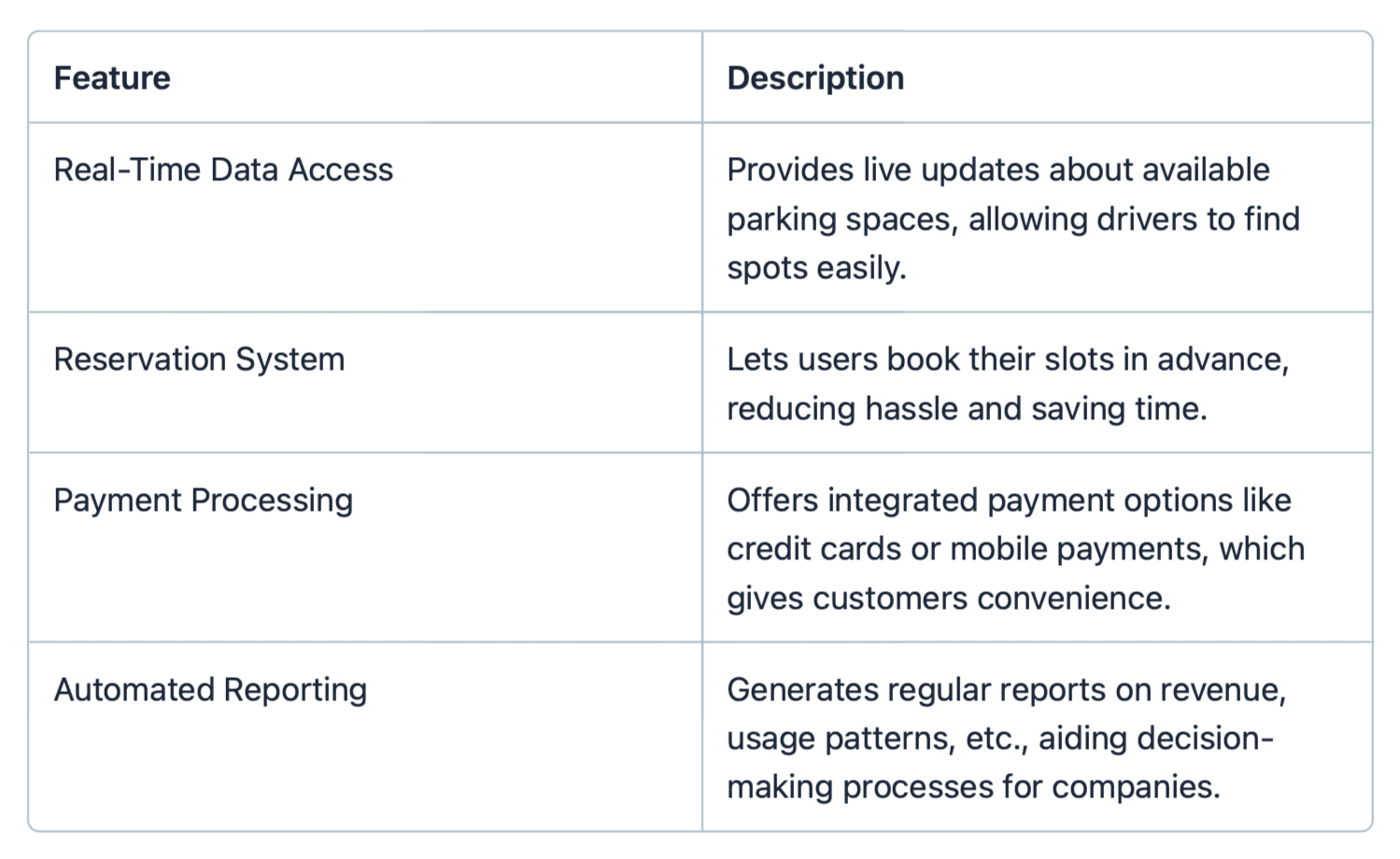 | Feature | Description |
|---|---|
| Real-Time Data Access | Provides live updates about available parking spaces, allowing drivers to find spots easily. |
| Reservation System | Lets users book their slots in advance, reducing hassle and saving time. |
| Payment Processing | Offers integrated payment options like credit cards or mobile payments, which gives customers convenience. |
| Automated Reporting | Generates regular reports on revenue, usage patterns, etc., aiding decision-making processes for companies. |